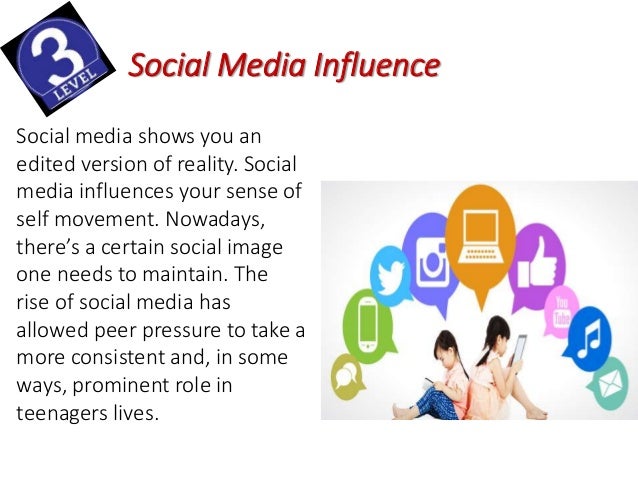 3
LEVEL

Social Media Influence

Social media shows you an edited version of reality. Social media influences your sense of self movement. Nowadays, there's a certain social image one needs to maintain. The rise of social media has allowed peer pressure to take a more consistent and, in some ways, prominent role in teenagers lives.

You Tube